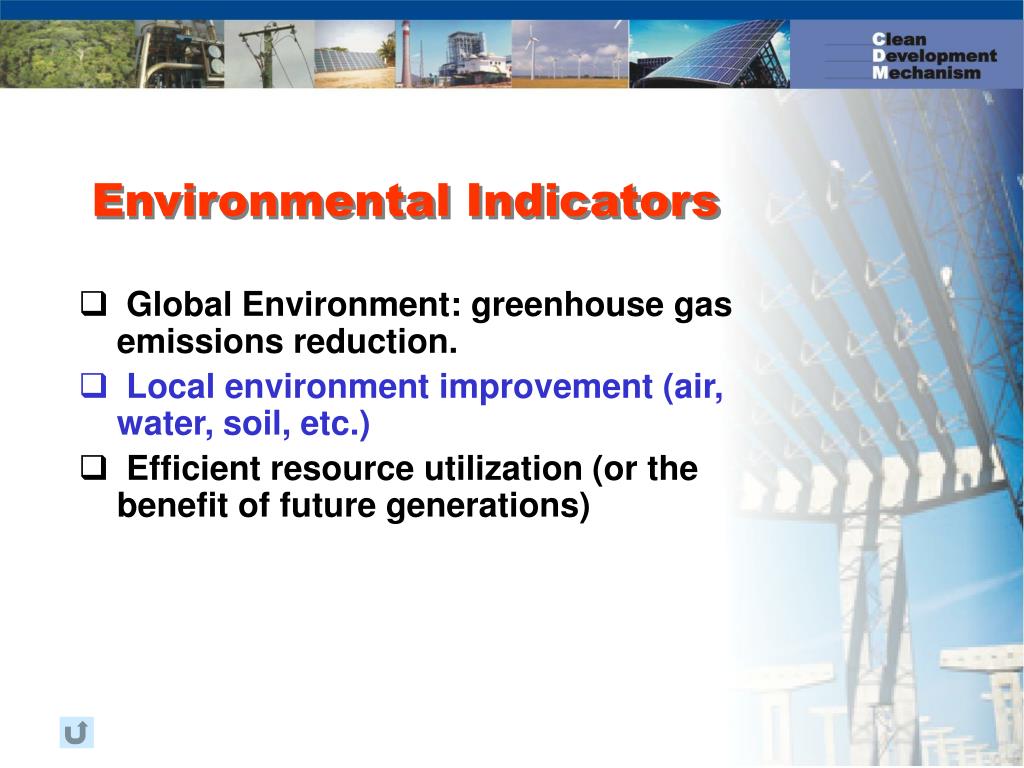 Clean Development Mechanism

Environmental Indicators

❑ Global Environment: greenhouse gas emissions reduction.

❑ Local environment improvement (air, water, soil, etc.)

❑ Efficient resource utilization (or the benefit of future generations)